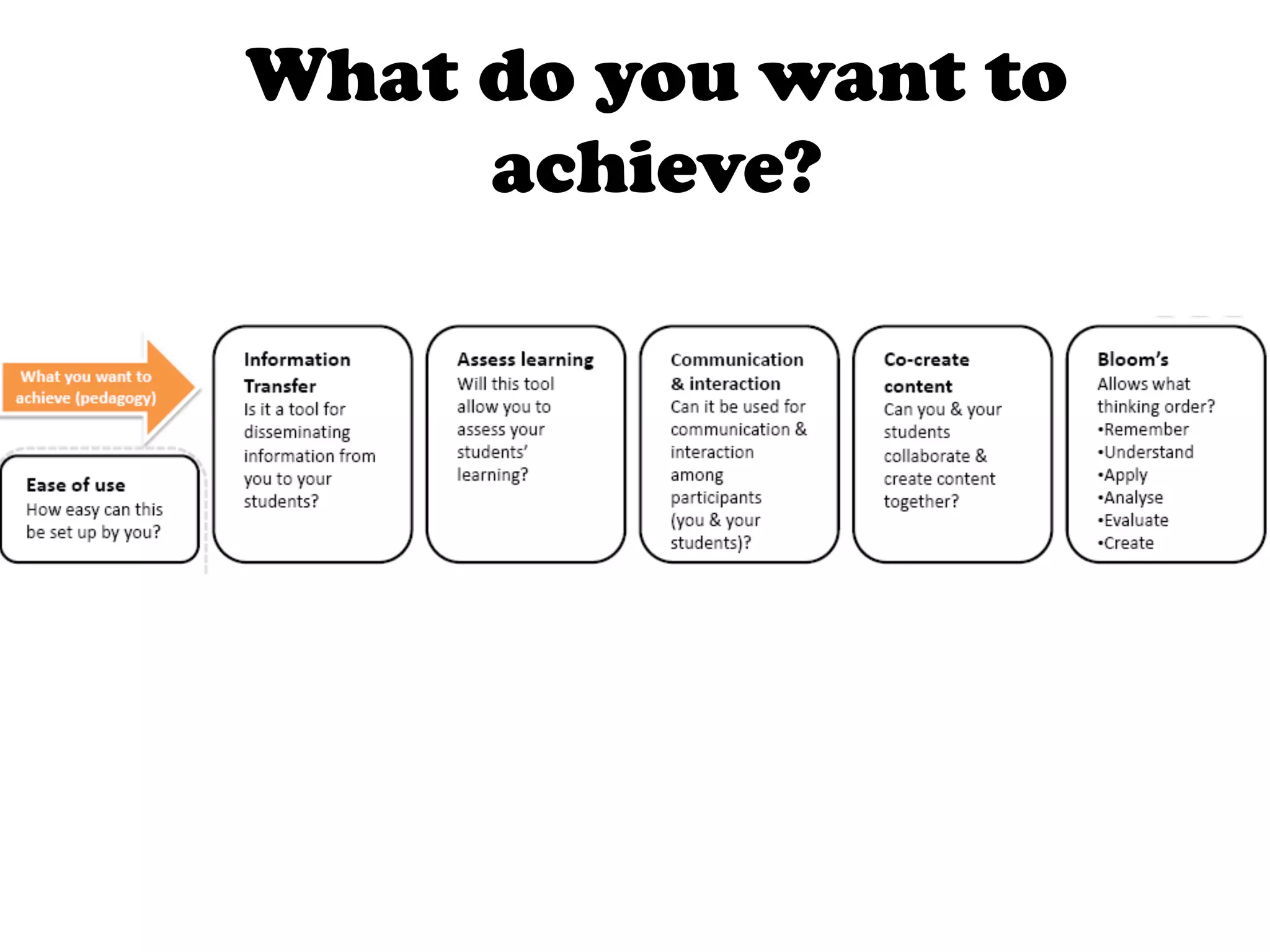 What do you want to achieve?

What you want to achieve (pedagogy)

Ease of use
How easy can this be set up by you?

Information Transfer
Is it a tool for disseminating information from you to your students?

Assess learning
Will this tool allow you to assess your students' learning?

Communication & interaction
Can it be used for communication & interaction among participants (you & your students)?

Co-create content
Can you & your students collaborate & create content together?

Bloom's
Allows what thinking order?
•Remember
•Understand
•Apply
•Analyse
•Evaluate
•Create